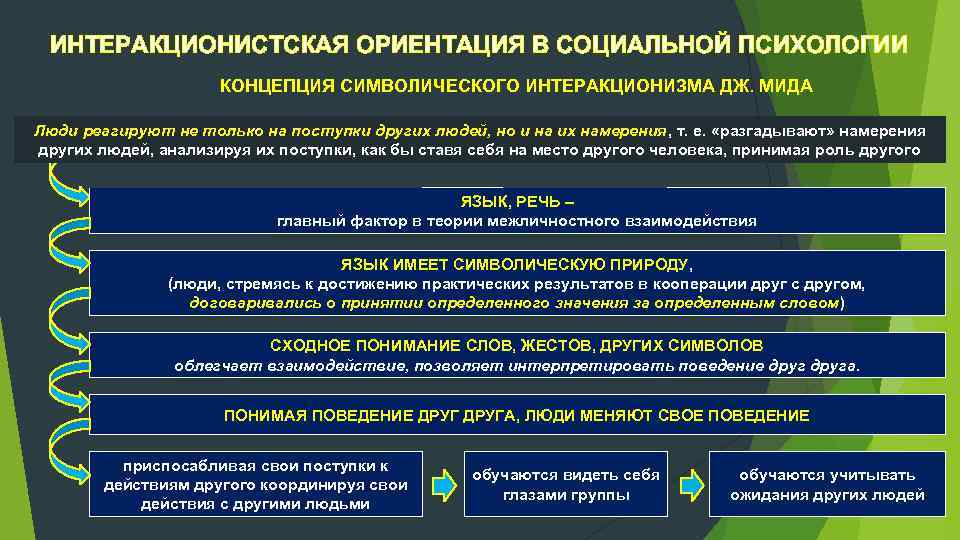 ИНТЕРАКЦИОНИСТСКАЯ ОРИЕНТАЦИЯ В СОЦИАЛЬНОЙ ПСИХОЛОГИИ

КОНЦЕПЦИЯ СИМВОЛИЧЕСКОГО ИНТЕРАКЦИОНИЗМА ДЖ. МИДА

Люди реагируют не только на поступки других людей, но и на их намерения, т. е. «разгадывают» намерения других людей, анализируя их поступки, как бы ставя себя на место другого человека, принимая роль другого

ЯЗЫК, РЕЧЬ – главный фактор в теории межличностного взаимодействия

ЯЗЫК ИМЕЕТ СИМВОЛИЧЕСКУЮ ПРИРОДУ, (люди, стремясь к достижению практических результатов в кооперации друг с другом, договаривались о принятии определенного значения за определенным словом)

СХОДНОЕ ПОНИМАНИЕ СЛОВ, ЖЕСТОВ, ДРУГИХ СИМВОЛОВ облегчает взаимодействие, позволяет интерпретировать поведение друг друга.

ПОНИМАЯ ПОВЕДЕНИЕ ДРУГ ДРУГА, ЛЮДИ МЕНЯЮТ СВОЕ ПОВЕДЕНИЕ

приспосабливая свои поступки к действиям другого координируя свои действия с другими людьми

обучаются видеть себя глазами группы

обучаются учитывать ожидания других людей